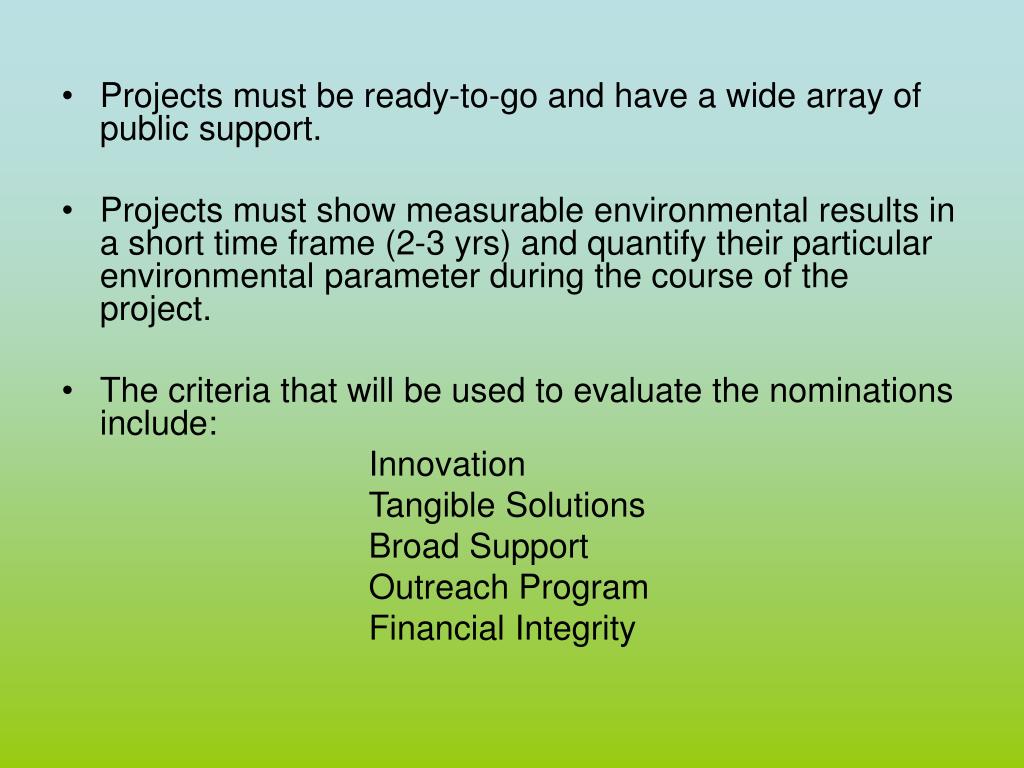 • Projects must be ready-to-go and have a wide array of public support.

• Projects must show measurable environmental results in a short time frame (2-3 yrs) and quantify their particular environmental parameter during the course of the project.

• The criteria that will be used to evaluate the nominations include:
Innovation
Tangible Solutions
Broad Support
Outreach Program
Financial Integrity